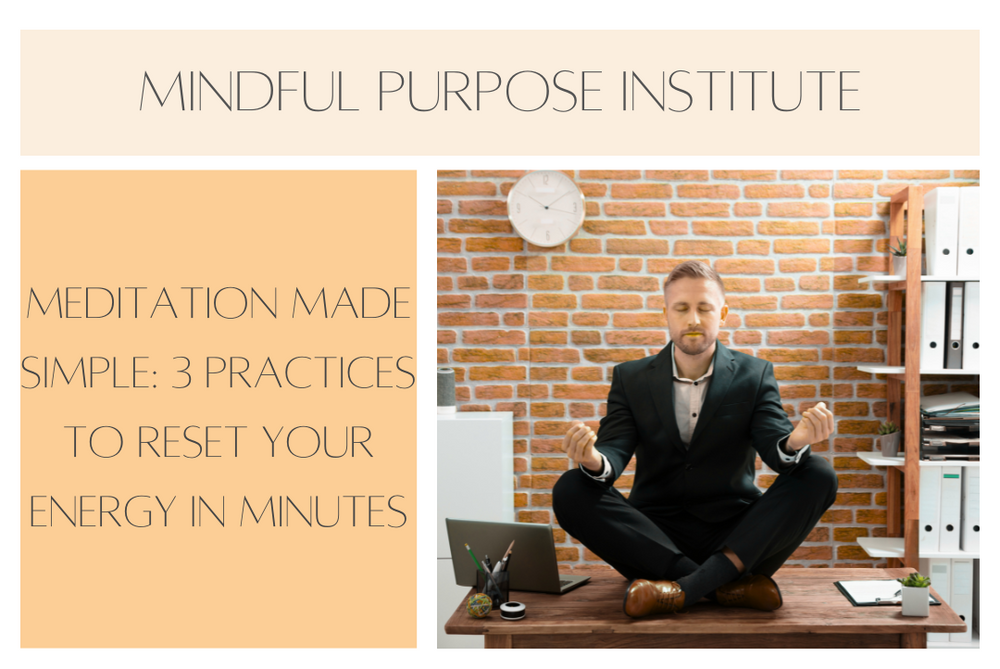 MINDFUL PURPOSE INSTITUTE

MEDITATION MADE SIMPLE: 3 PRACTICES TO RESET YOUR ENERGY IN MINUTES